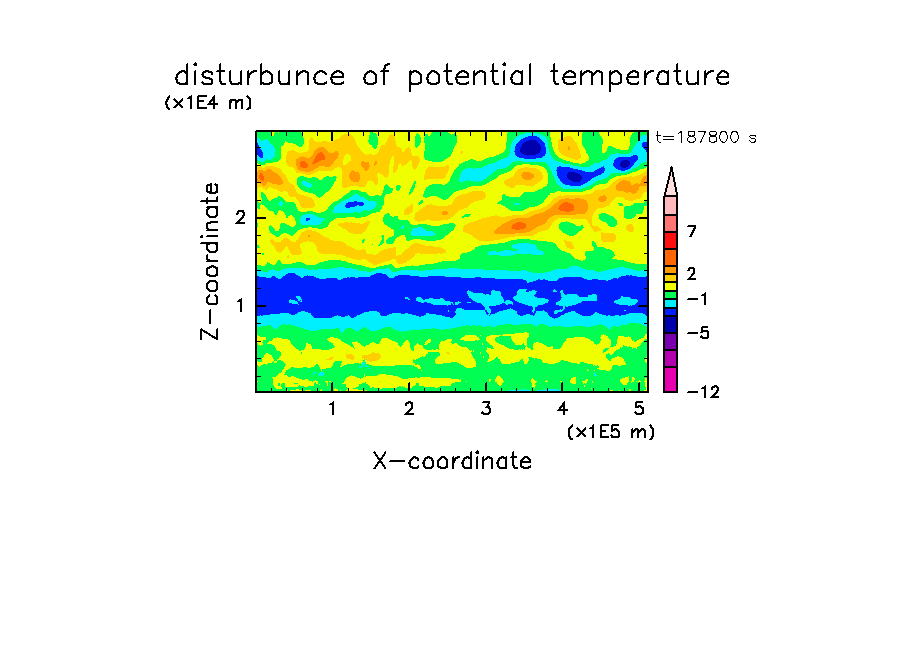 disturbunce of potential temperature

(x1E4 m)

t=187800 s

Z-coordinate

2

1

7

2

−1

−5

−12

1 2 3 4 5

(x1E5 m)

X-coordinate